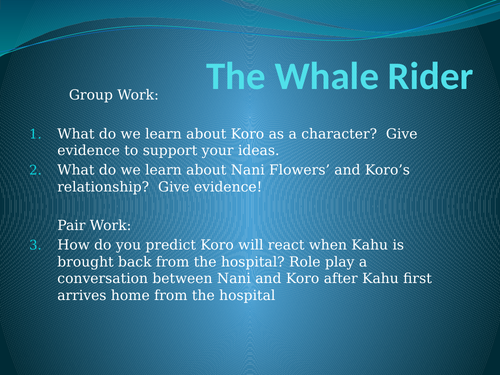 The Whale Rider

Group Work:

1. What do we learn about Koro as a character? Give evidence to support your ideas.
2. What do we learn about Nani Flowers’ and Koro’s relationship? Give evidence!

Pair Work:
3. How do you predict Koro will react when Kahu is brought back from the hospital? Role play a conversation between Nani and Koro after Kahu first arrives home from the hospital